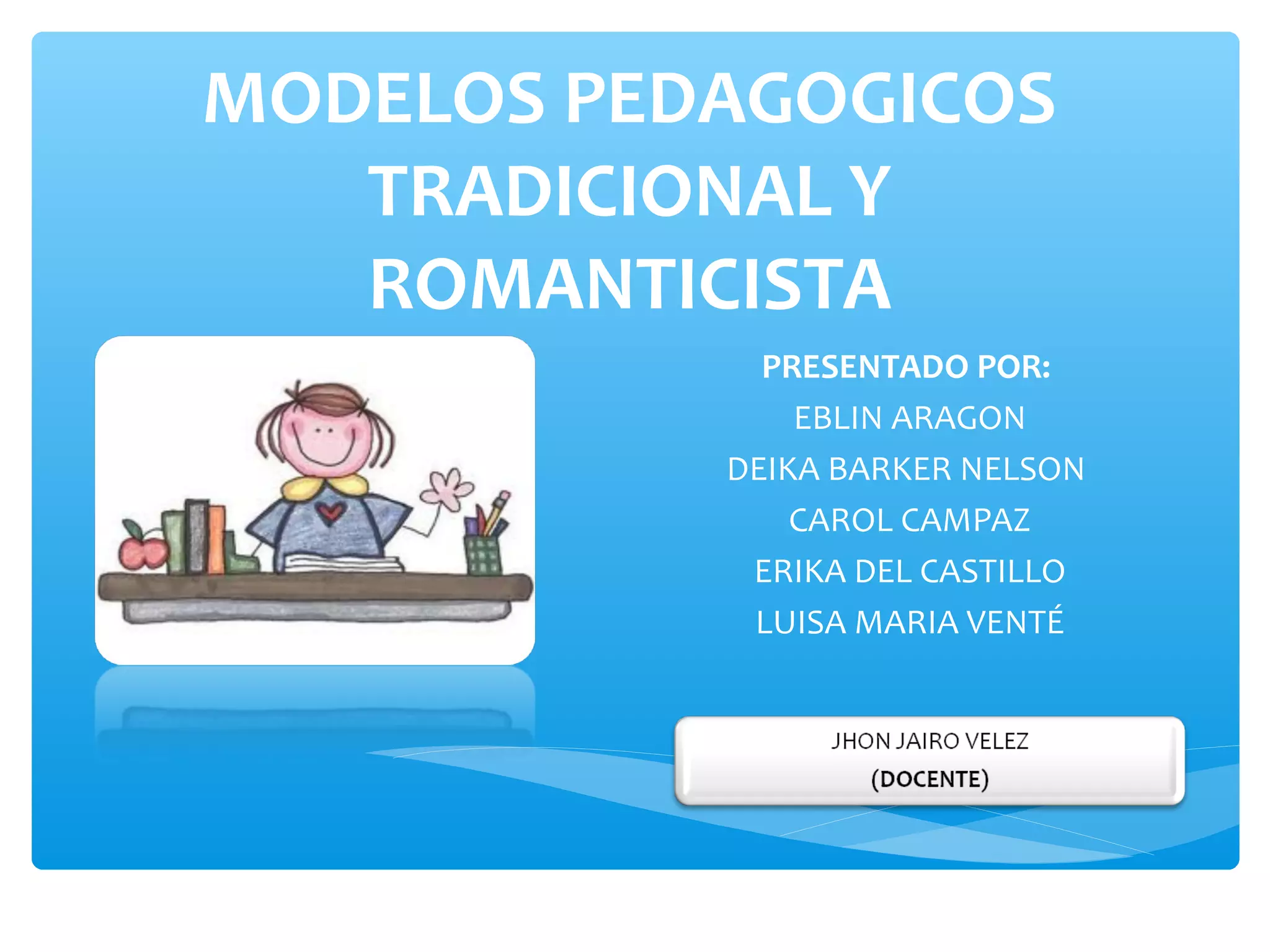 MODELOS PEDAGOGICOS TRADICIONAL Y ROMANTICISTA

PRESENTADO POR:

EBLIN ARAGON

DEIKA BARKER NELSON

CAROL CAMPAZ

ERIKA DEL CASTILLO

LUISA MARIA VENTÉ

JHON JAIRO VELEZ

(DOCENTE)